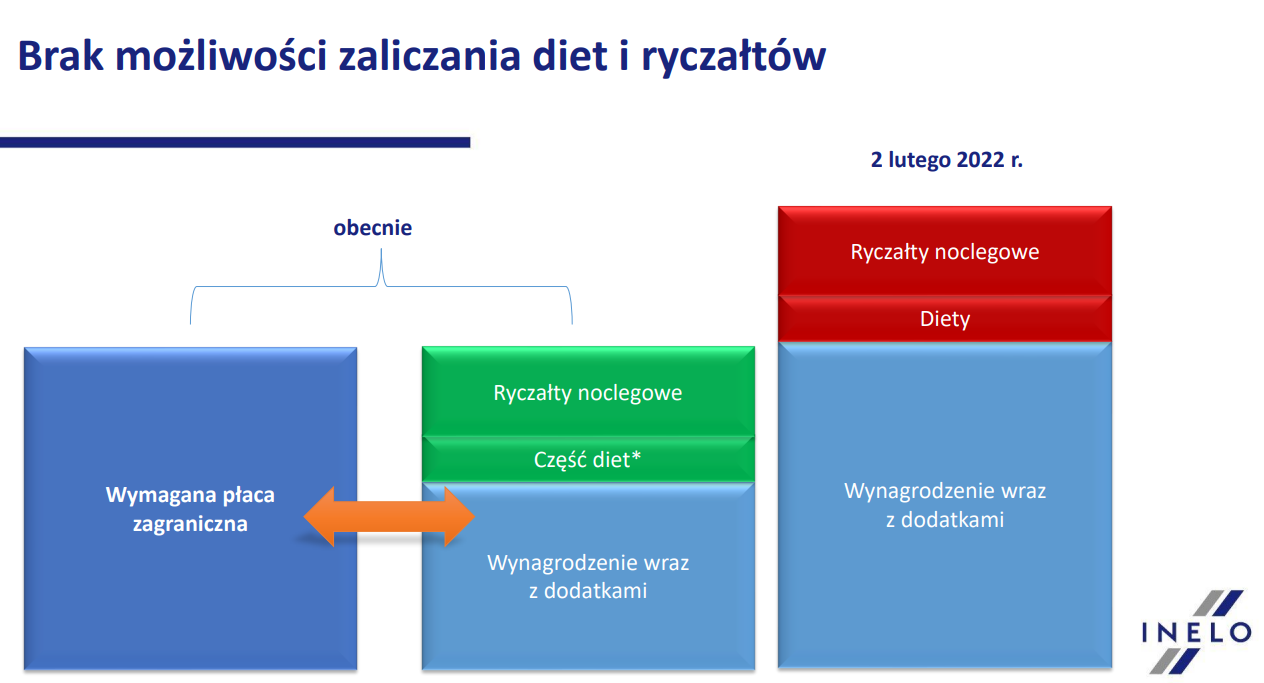 Brak możliwości zaliczania diet i ryczałtów

2 lutego 2022 r.

obecnie

Wymagana płaca zagraniczna

Ryczałty noclegowe

Część diet*

Wynagrodzenie wraz z dodatkami

Ryczałty noclegowe

Diety

Wynagrodzenie wraz z dodatkami

INELO